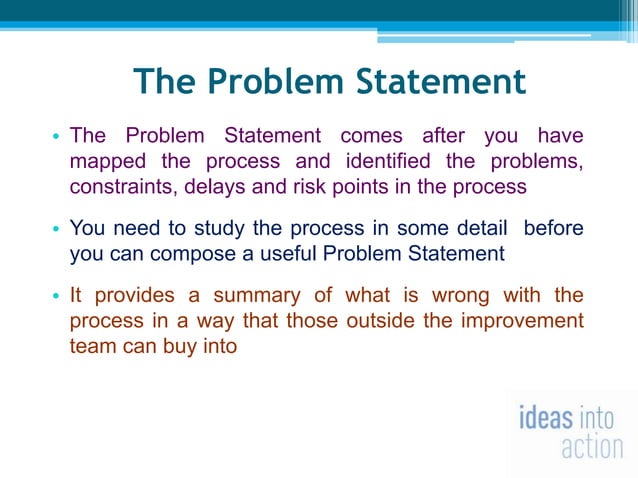 The Problem Statement

• The Problem Statement comes after you have mapped the process and identified the problems, constraints, delays and risk points in the process

• You need to study the process in some detail before you can compose a useful Problem Statement

• It provides a summary of what is wrong with the process in a way that those outside the improvement team can buy into

ideas into action